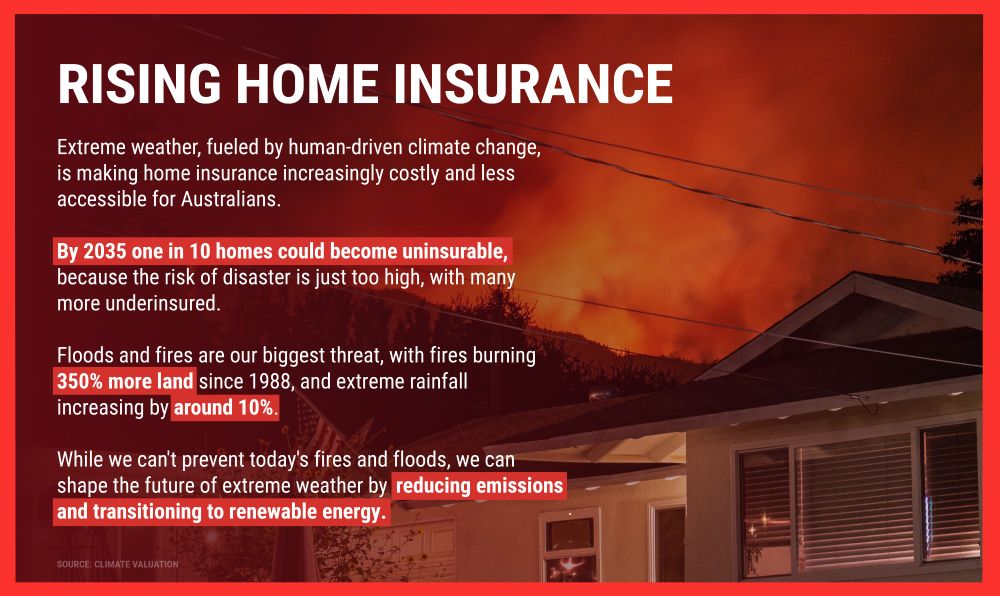 RISING HOME INSURANCE

Extreme weather, fueled by human-driven climate change, is making home insurance increasingly costly and less accessible for Australians.

By 2035 one in 10 homes could become uninsurable, because the risk of disaster is just too high, with many more underinsured.

Floods and fires are our biggest threat, with fires burning 350% more land since 1988, and extreme rainfall increasing by around 10%.

While we can't prevent today's fires and floods, we can shape the future of extreme weather by reducing emissions and transitioning to renewable energy.

SOURCE: CLIMATE VALUATION